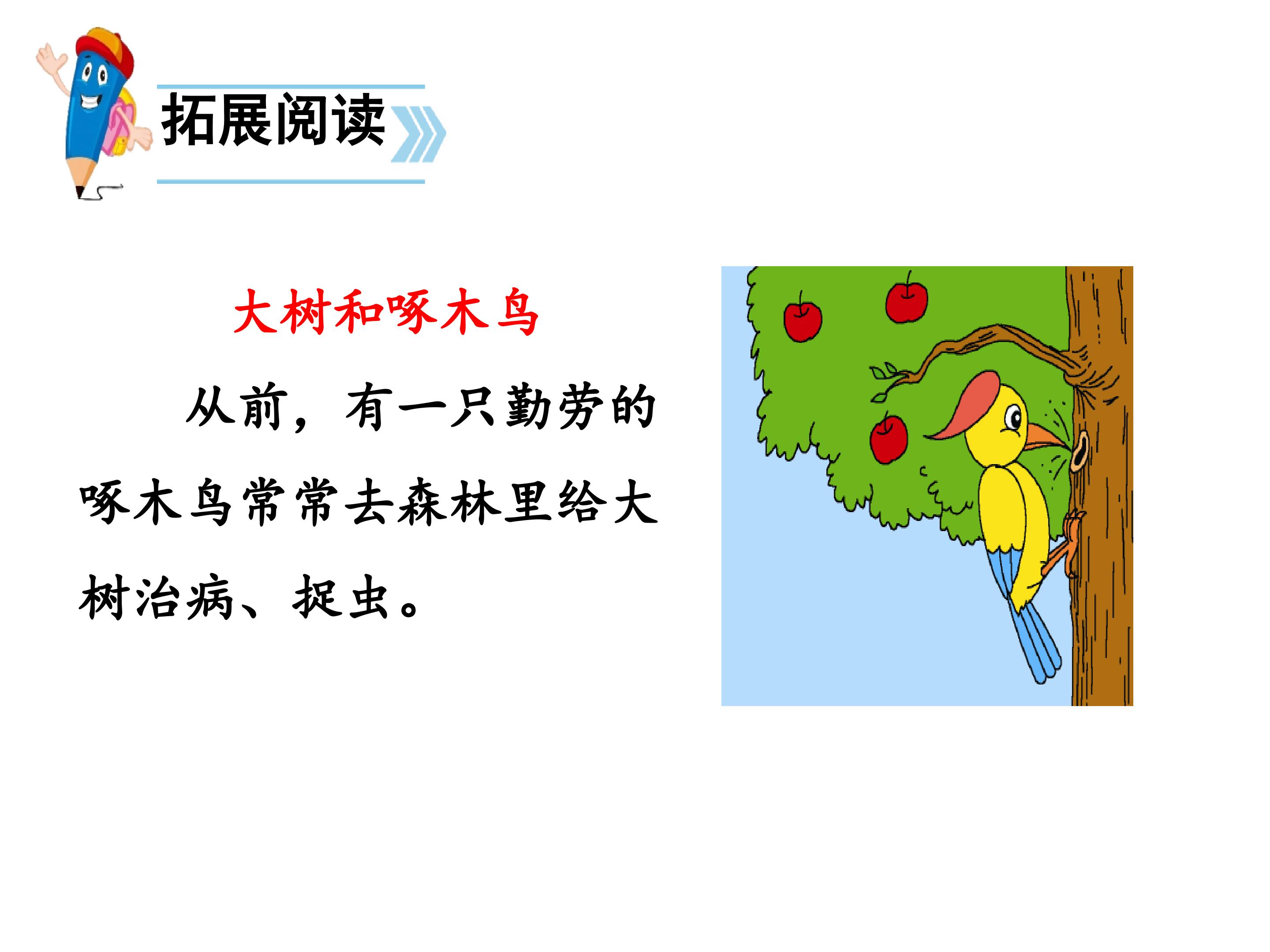 拓展阅读

大树和啄木鸟

从前，有一只勤劳的啄木鸟常常去森林里给大树治病、捉虫。